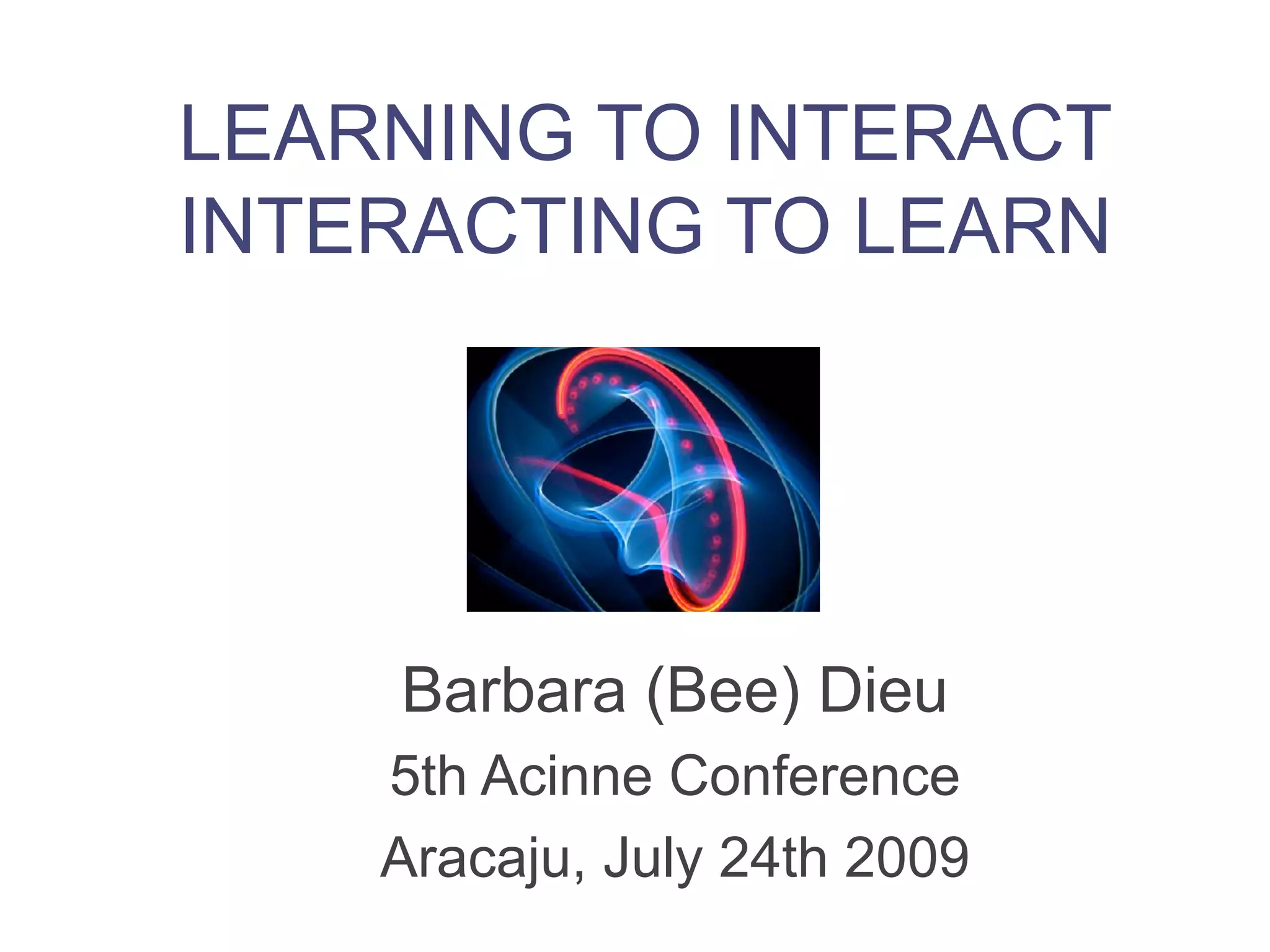 LEARNING TO INTERACT
INTERACTING TO LEARN

Barbara (Bee) Dieu
5th Acinne Conference
Aracaju, July 24th 2009